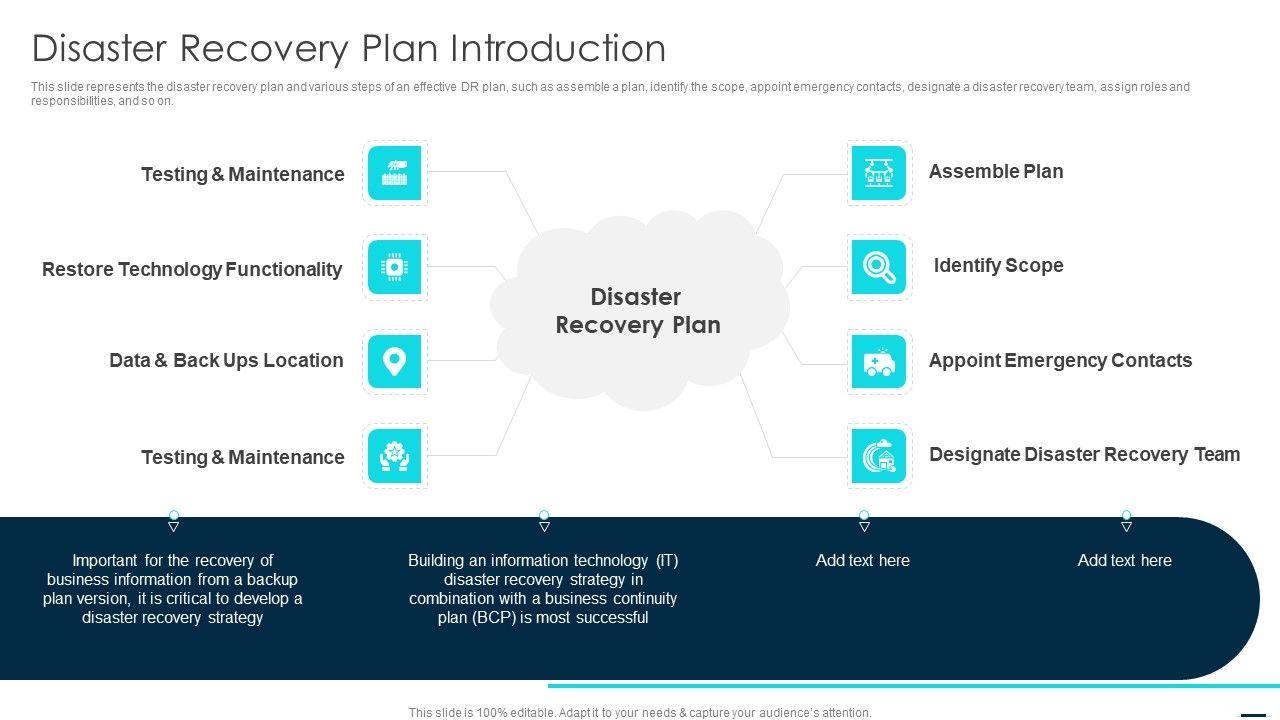 Disaster Recovery Plan Introduction

This slide represents the disaster recovery plan and various steps of an effective DR plan, such as assemble a plan, identify the scope, appoint emergency contacts, designate a disaster recovery team, assign roles and responsibilities, and so on.

Testing & Maintenance

Restore Technology Functionality

Data & Back Ups Location

Testing & Maintenance

Disaster Recovery Plan

Assemble Plan

Identify Scope

Appoint Emergency Contacts

Designate Disaster Recovery Team

Important for the recovery of business information from a backup plan version, it is critical to develop a disaster recovery strategy

Building an information technology (IT) disaster recovery strategy in combination with a business continuity plan (BCP) is most successful

Add text here

Add text here

This slide is 100% editable. Adapt it to your needs & capture your audience's attention.